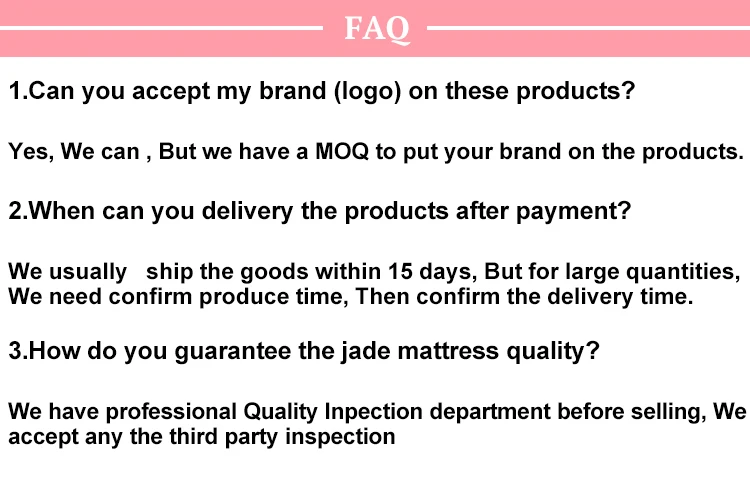 FAQ

1.Can you accept my brand (logo) on these products?

Yes, We can , But we have a MOQ to put your brand on the products.

2.When can you delivery the products after payment?

We usually ship the goods within 15 days, But for large quantities, We need confirm produce time, Then confirm the delivery time.

3.How do you guarantee the jade mattress quality?

We have professional Quality Inpection department before selling, We accept any the third party inspection